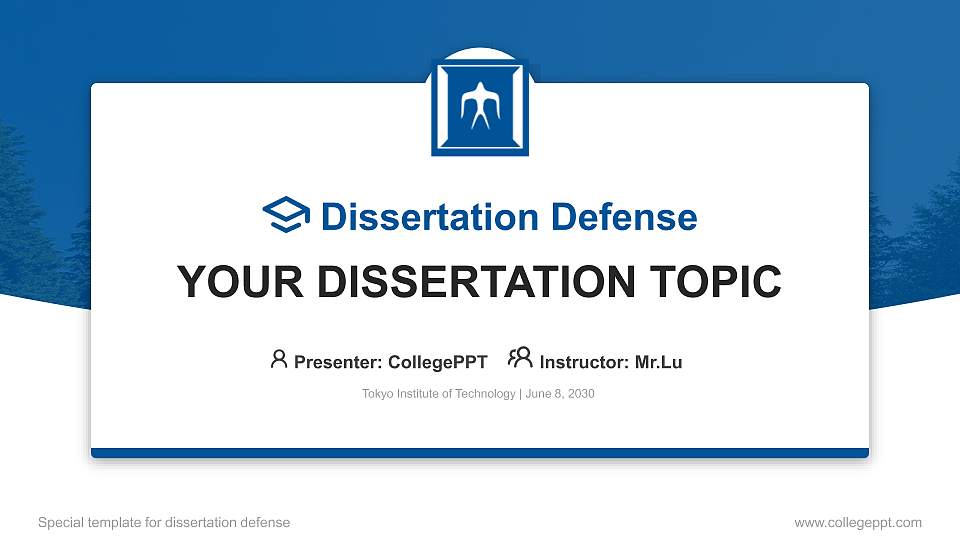 Dissertation Defense

YOUR DISSERTATION TOPIC

Presenter: CollegePPT Instructor: Mr.Lu

Tokyo Institute of Technology | June 8, 2030

Special template for dissertation defense

www.collegeppt.com